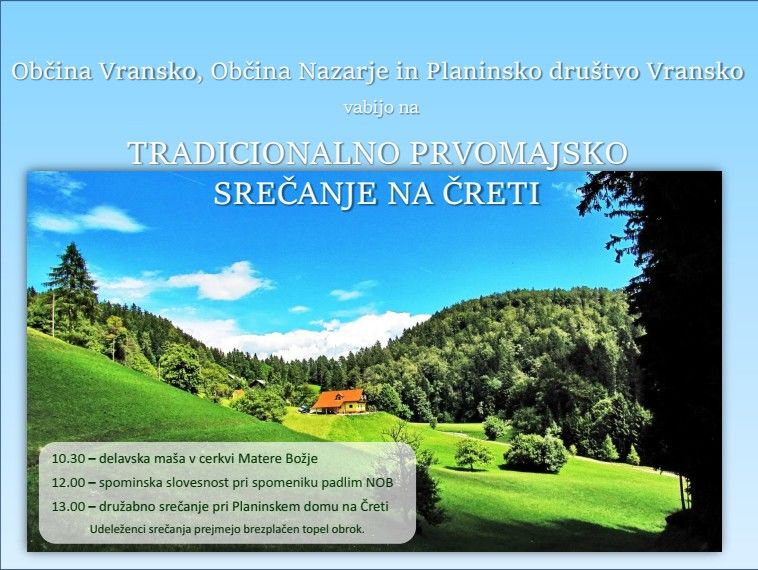 Občina Vransko, Občina Nazarje in Planinsko društvo Vransko

vabijo na

TRADICIONALNO PRVOMAJSKO SREČANJE NA ČRETI

10.30 – delavska maša v cerkvi Matere Božje
12.00 – spominska slovesnost pri spomeniku padlim NOB
13.00 – družabno srečanje pri Planinskem domu na Čreti
Udeleženci srečanja prejmejo brezplačen topel obrok.